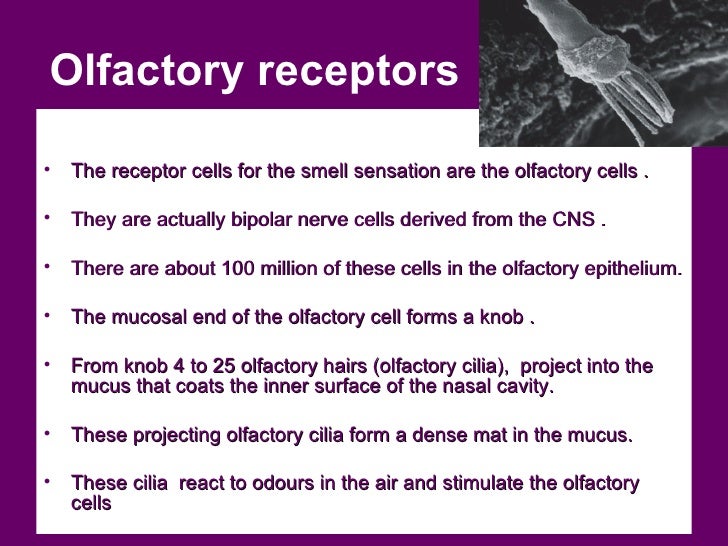 Olfactory receptors

• The receptor cells for the smell sensation are the olfactory cells .

• They are actually bipolar nerve cells derived from the CNS .

• There are about 100 million of these cells in the olfactory epithelium.

• The mucosal end of the olfactory cell forms a knob .

• From knob 4 to 25 olfactory hairs (olfactory cilia), project into the mucus that coats the inner surface of the nasal cavity.

• These projecting olfactory cilia form a dense mat in the mucus.

• These cilia react to odours in the air and stimulate the olfactory cells